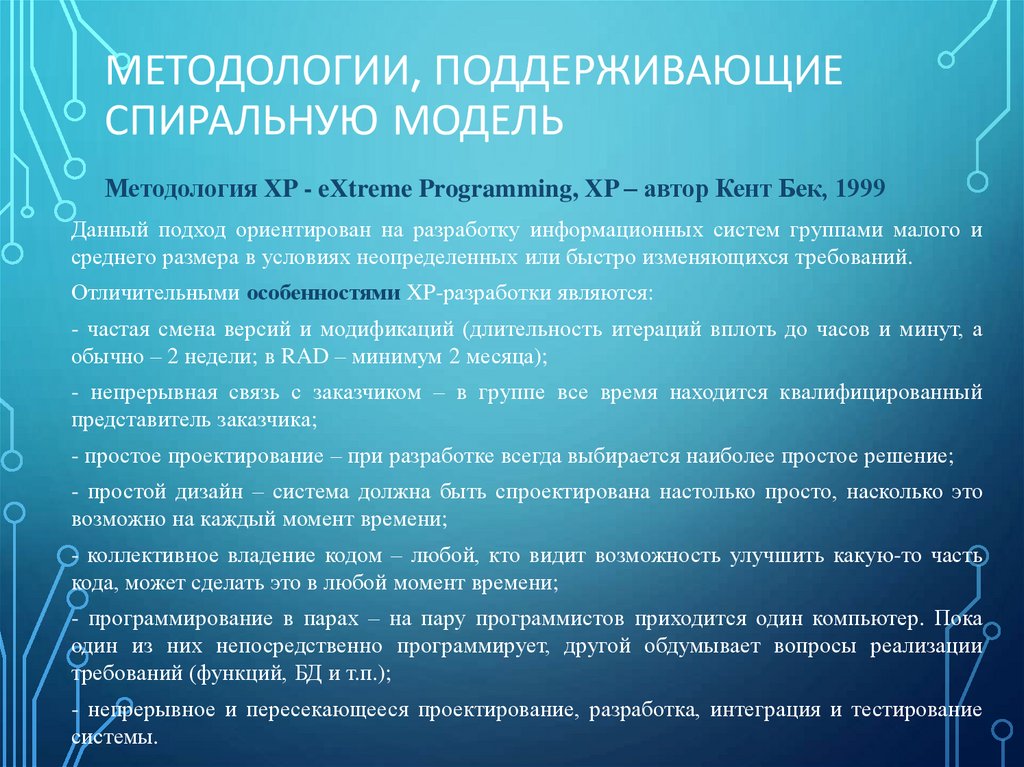 МЕТОДОЛОГИИ, ПОДДЕРЖИВАЮЩИЕ СПИРАЛЬНУЮ МОДЕЛЬ

Методология XP - eXtreme Programming, XP – автор Кент Бек, 1999

Данный подход ориентирован на разработку информационных систем группами малого и среднего размера в условиях неопределенных или быстро изменяющихся требований.

Отличительными особенностями XP-разработки являются:

- частая смена версий и модификаций (длительность итераций вплоть до часов и минут, а обычно – 2 недели; в RAD – минимум 2 месяца);

- непрерывная связь с заказчиком – в группе все время находится квалифицированный представитель заказчика;

- простое проектирование – при разработке всегда выбирается наиболее простое решение;

- простой дизайн – система должна быть спроектирована настолько просто, насколько это возможно на каждый момент времени;

- коллективное владение кодом – любой, кто видит возможность улучшить какую-то часть кода, может сделать это в любой момент времени;

- программирование в парах – на пару программистов приходится один компьютер. Пока один из них непосредственно программирует, другой обдумывает вопросы реализации требований (функций, БД и т.п.);

- непрерывное и пересекающееся проектирование, разработка, интеграция и тестирование системы.